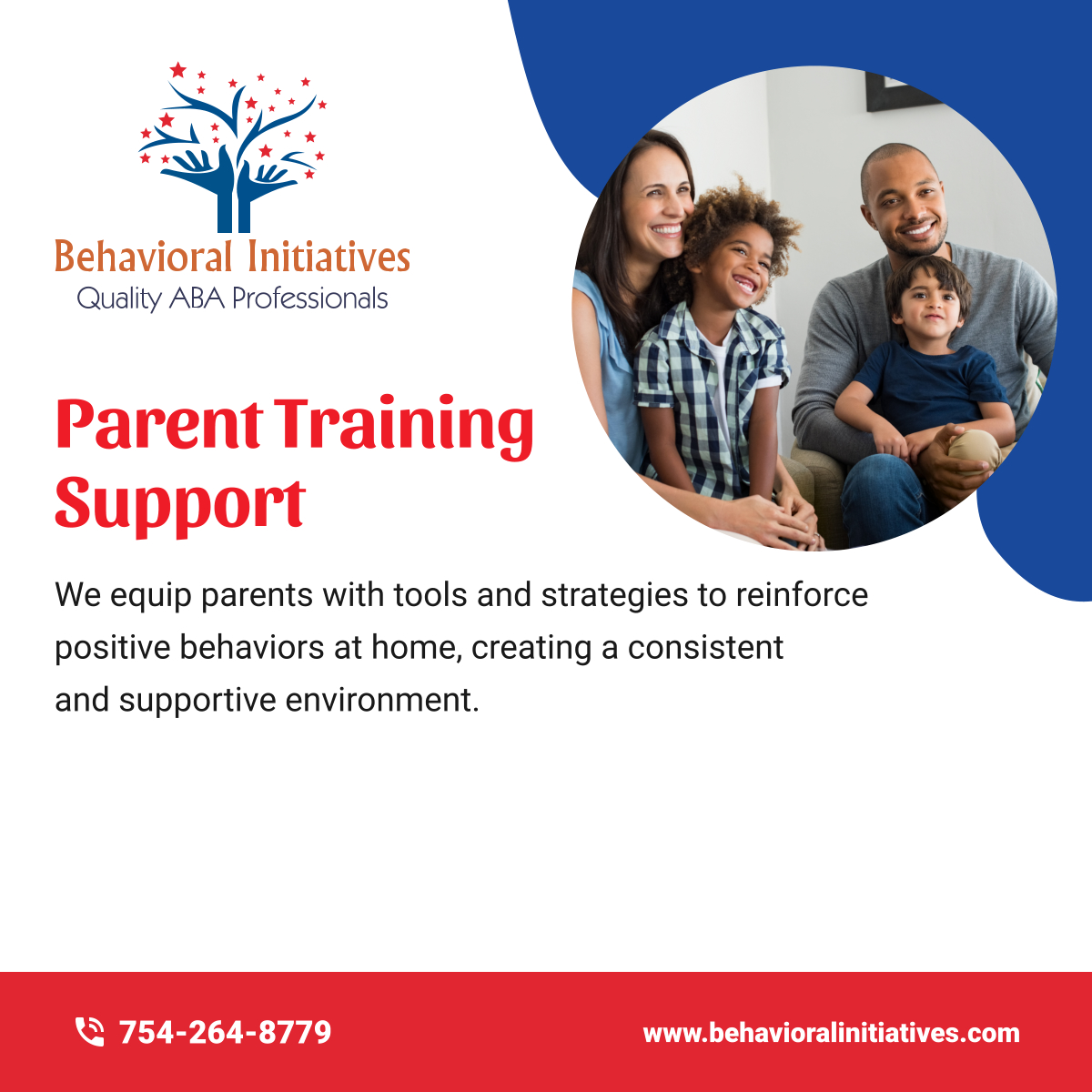 Behavioral Initiatives
Quality ABA Professionals

Parent Training Support

We equip parents with tools and strategies to reinforce positive behaviors at home, creating a consistent and supportive environment.

754-264-8779

www.behavioralinitiatives.com